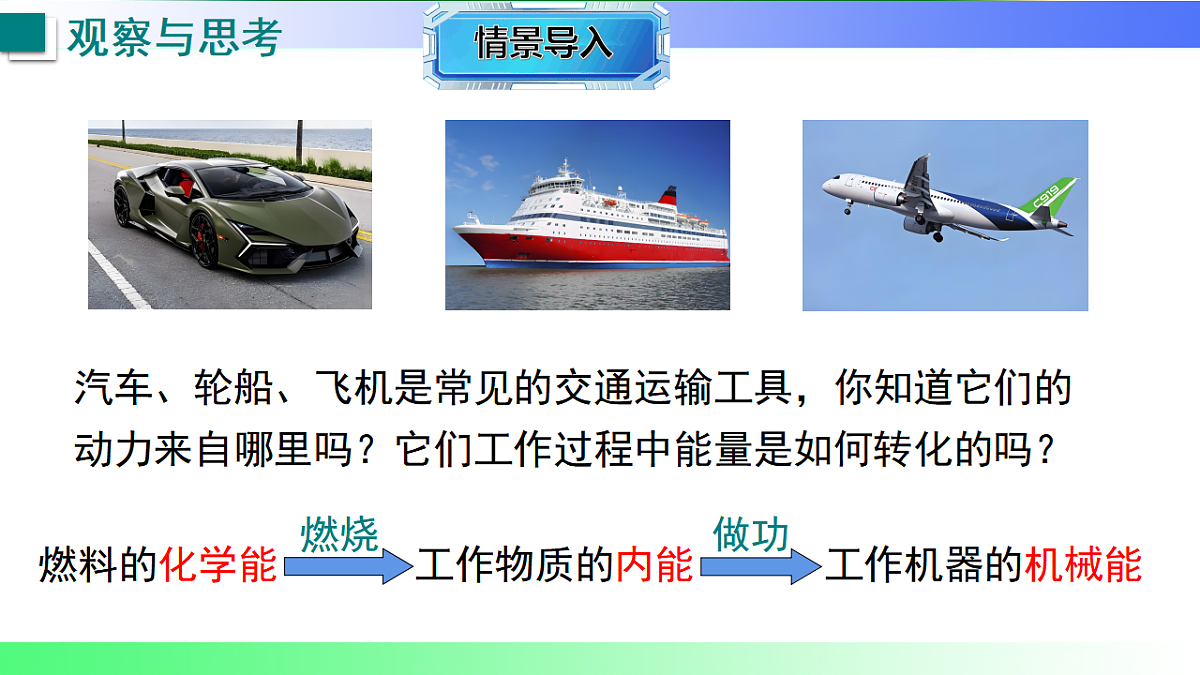 观察与思考

情景导入

C919

汽车、轮船、飞机是常见的交通运输工具，你知道它们的动力来自哪里吗？它们工作过程中能量是如何转化的吗？

燃料的化学能 燃烧 工作物质的内能 做功 工作机器的机械能